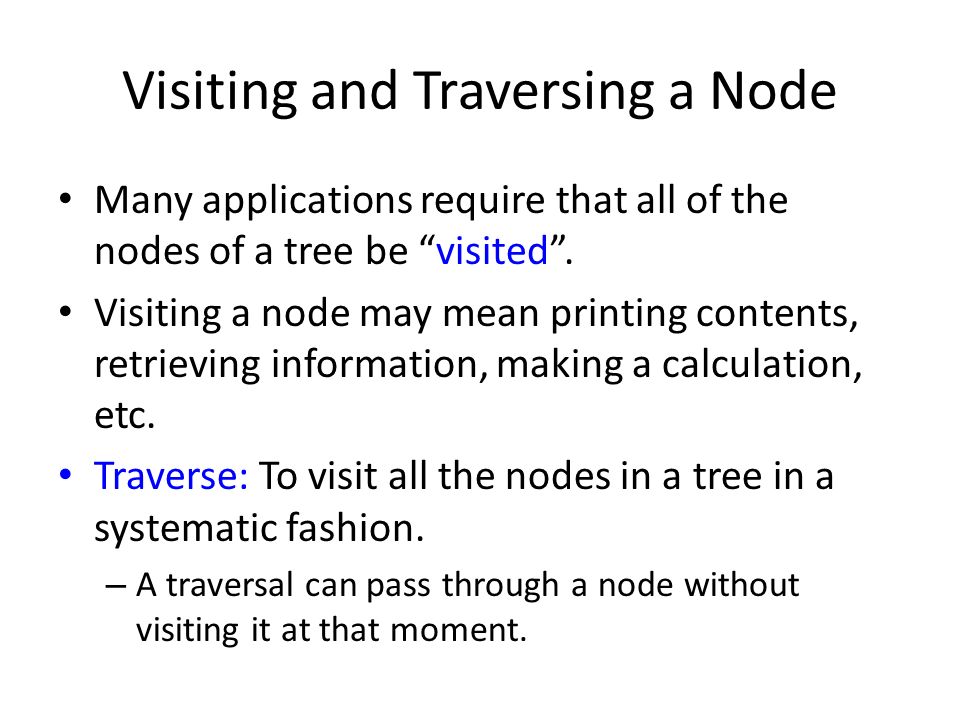 Visiting and Traversing a Node

• Many applications require that all of the nodes of a tree be “visited”.

• Visiting a node may mean printing contents, retrieving information, making a calculation, etc.

• Traverse: To visit all the nodes in a tree in a systematic fashion.

– A traversal can pass through a node without visiting it at that moment.